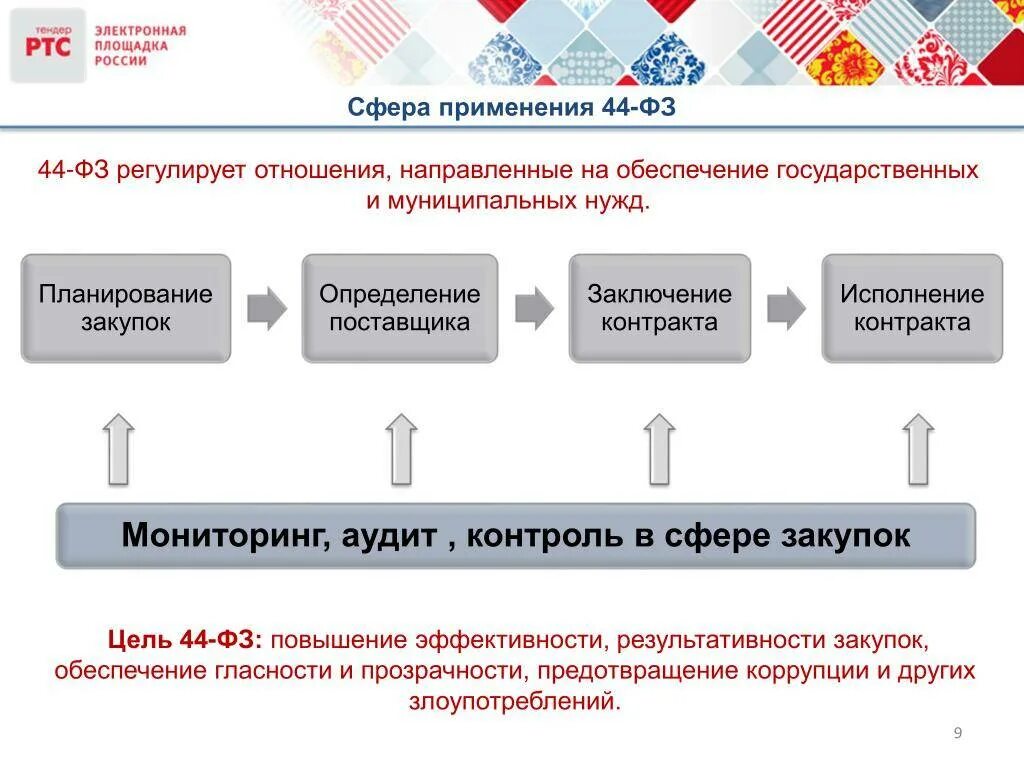 тендер
РТС
ЭЛЕКТРОННАЯ ПЛОЩАДКА РОССИИ

Сфера применения 44-ФЗ

44-ФЗ регулирует отношения, направленные на обеспечение государственных и муниципальных нужд.

Планирование закупок

Определение поставщика

Заключение контракта

Исполнение контракта

Мониторинг, аудит , контроль в сфере закупок

Цель 44-ФЗ: повышение эффективности, результативности закупок, обеспечение гласности и прозрачности, предотвращение коррупции и других злоупотреблений.

9